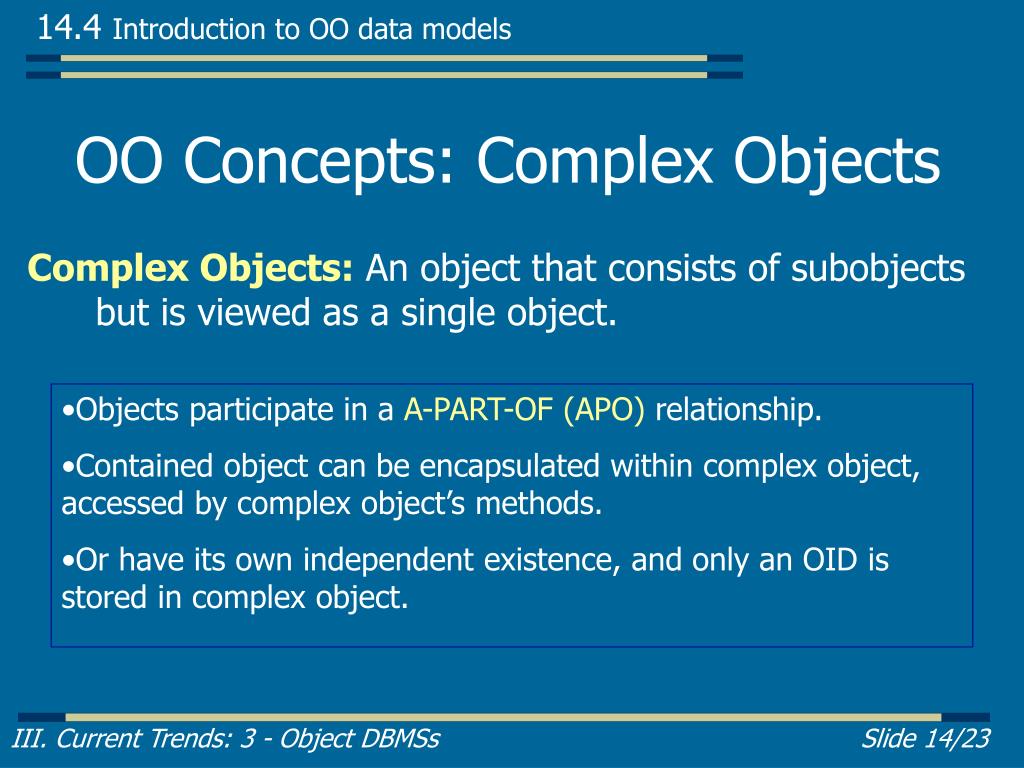 14.4 Introduction to OO data models

OO Concepts: Complex Objects

Complex Objects: An object that consists of subobjects but is viewed as a single object.

•Objects participate in a A-PART-OF (APO) relationship.

•Contained object can be encapsulated within complex object, accessed by complex object's methods.

•Or have its own independent existence, and only an OID is stored in complex object.

III. Current Trends: 3 - Object DBMSs

Slide 14/23